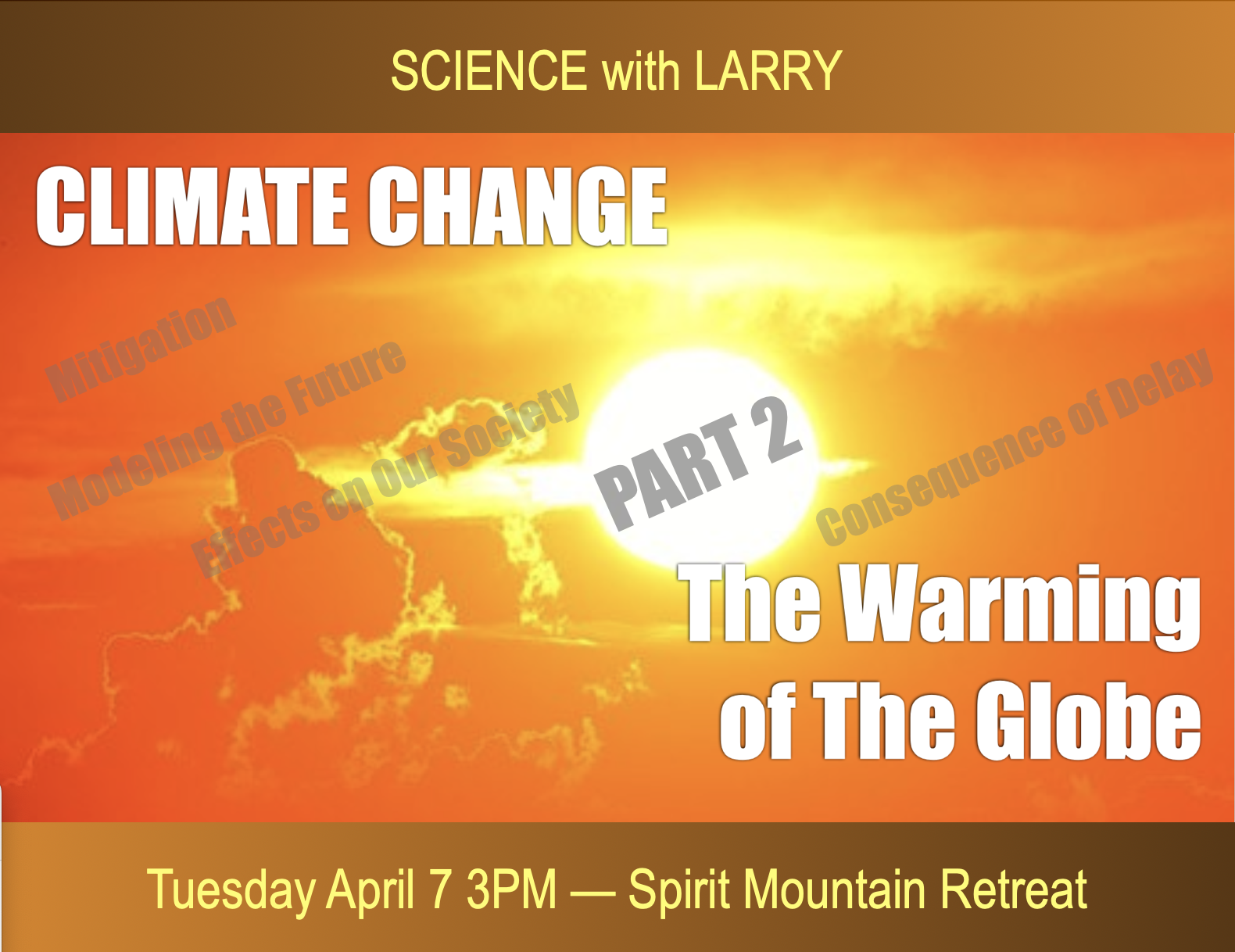 SCIENCE with LARRY

CLIMATE CHANGE

Mitigation

Modeling the Future

Effects on Our Society

PART 2

Consequence of Delay

The Warming of The Globe

Tuesday April 7 3PM — Spirit Mountain Retreat